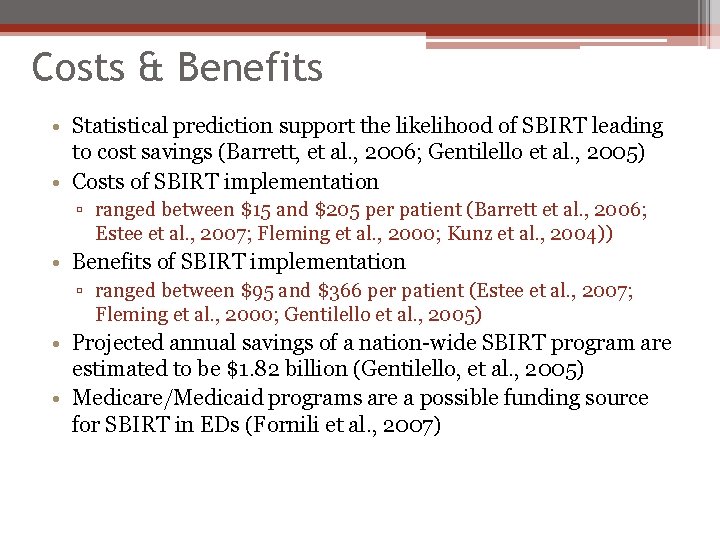 Costs & Benefits

• Statistical prediction support the likelihood of SBIRT leading to cost savings (Barrett, et al., 2006; Gentilello et al., 2005)
• Costs of SBIRT implementation
  ▫ ranged between \$15 and \$205 per patient (Barrett et al., 2006; Estee et al., 2007; Fleming et al., 2000; Kunz et al., 2004))
• Benefits of SBIRT implementation
  ▫ ranged between \$95 and \$366 per patient (Estee et al., 2007; Fleming et al., 2000; Gentilello et al., 2005)
• Projected annual savings of a nation-wide SBIRT program are estimated to be \$1.82 billion (Gentilello, et al., 2005)
• Medicare/Medicaid programs are a possible funding source for SBIRT in EDs (Fornili et al., 2007)